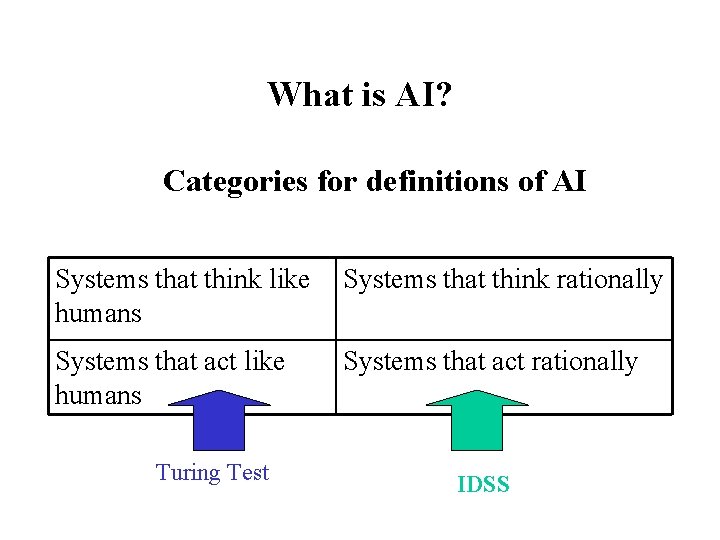 What is AI?

Categories for definitions of AI

| Systems that think like humans | Systems that think rationally |
|---|---|
| Systems that act like humans | Systems that act rationally |

Turing Test

IDSS